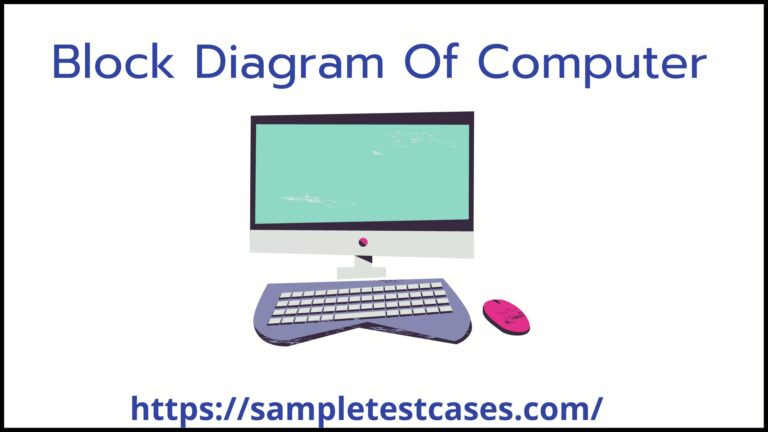 Block Diagram Of Computer

https://sampletestcases.com/